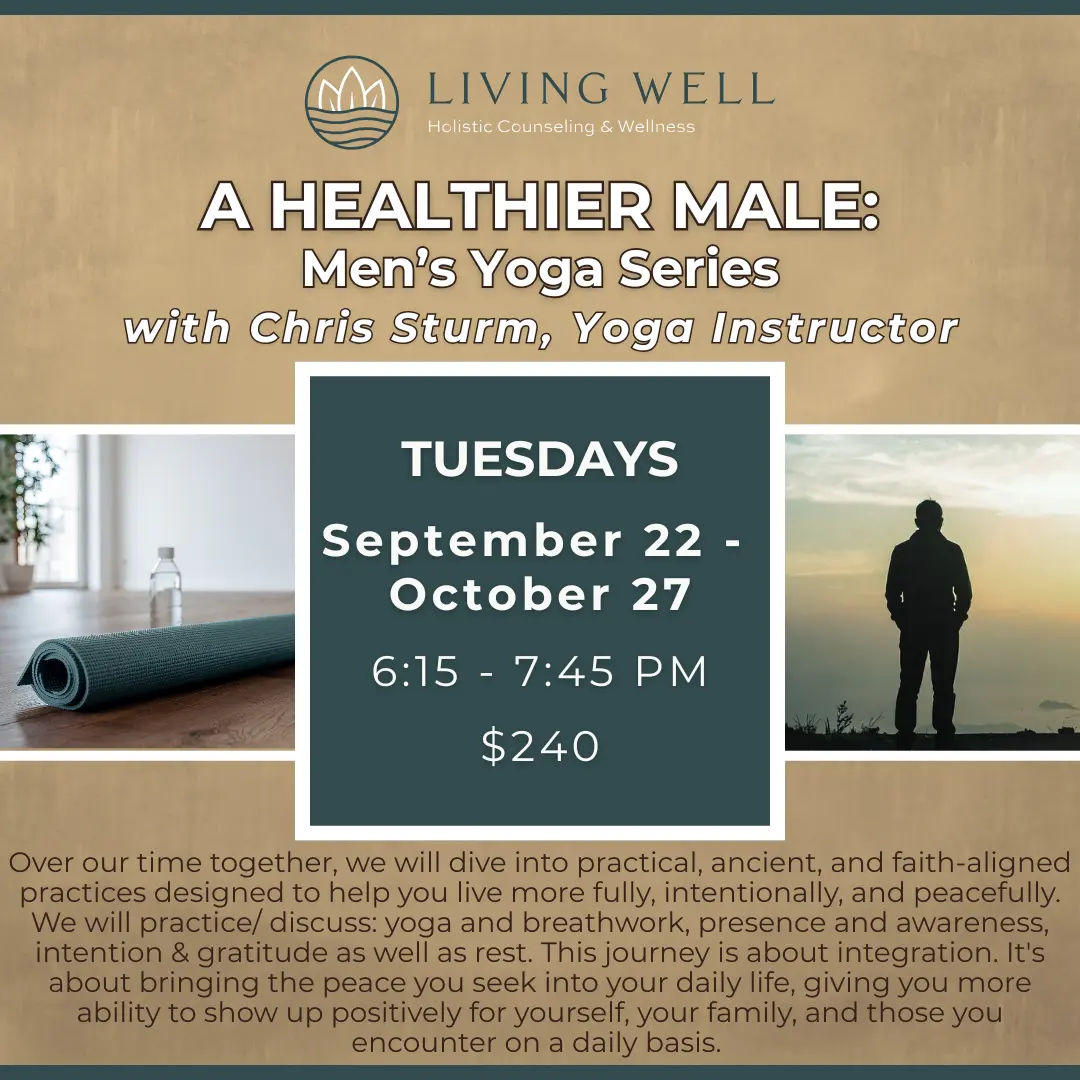 LIVING WELL
Holistic Counseling & Wellness

A HEALTHIER MALE:
Men's Yoga Series
with Chris Sturm, Yoga Instructor

TUESDAYS
September 22 - October 27
6:15 - 7:45 PM
$240

Over our time together, we will dive into practical, ancient, and faith-aligned practices designed to help you live more fully, intentionally, and peacefully. We will practice/ discuss: yoga and breathwork, presence and awareness, intention & gratitude as well as rest. This journey is about integration. It's about bringing the peace you seek into your daily life, giving you more ability to show up positively for yourself, your family, and those you encounter on a daily basis.